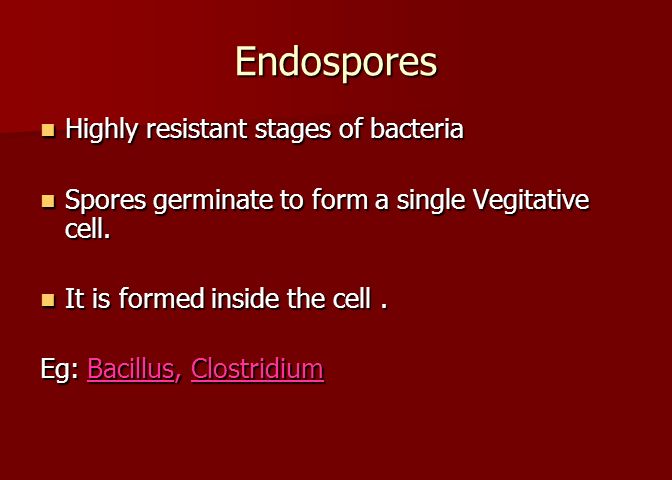 Endospores

- Highly resistant stages of bacteria

- Spores germinate to form a single Vegitative cell.

- It is formed inside the cell .

Eg: Bacillus, Clostridium